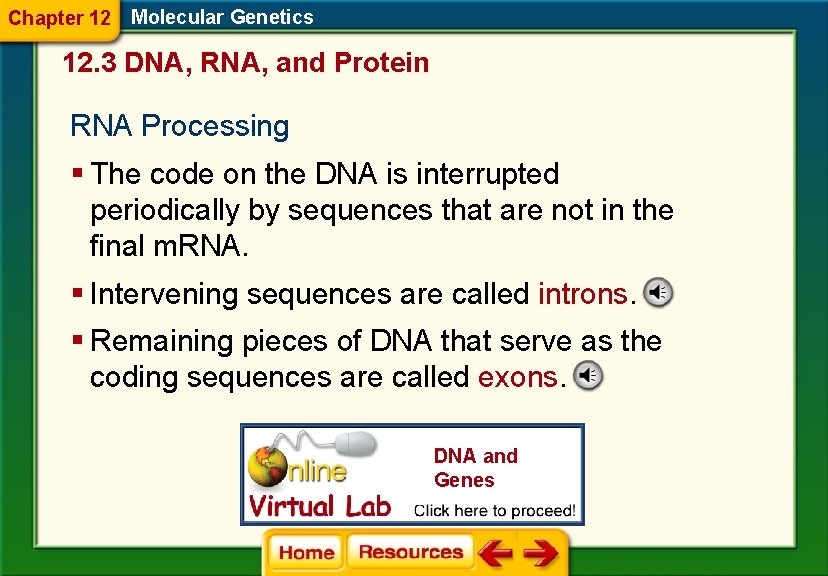 Chapter 12 Molecular Genetics

12.3 DNA, RNA, and Protein

RNA Processing

▪ The code on the DNA is interrupted periodically by sequences that are not in the final mRNA.

▪ Intervening sequences are called introns.

▪ Remaining pieces of DNA that serve as the coding sequences are called exons.

Online Virtual Lab

DNA and Genes

Click here to proceed!

Home Resources